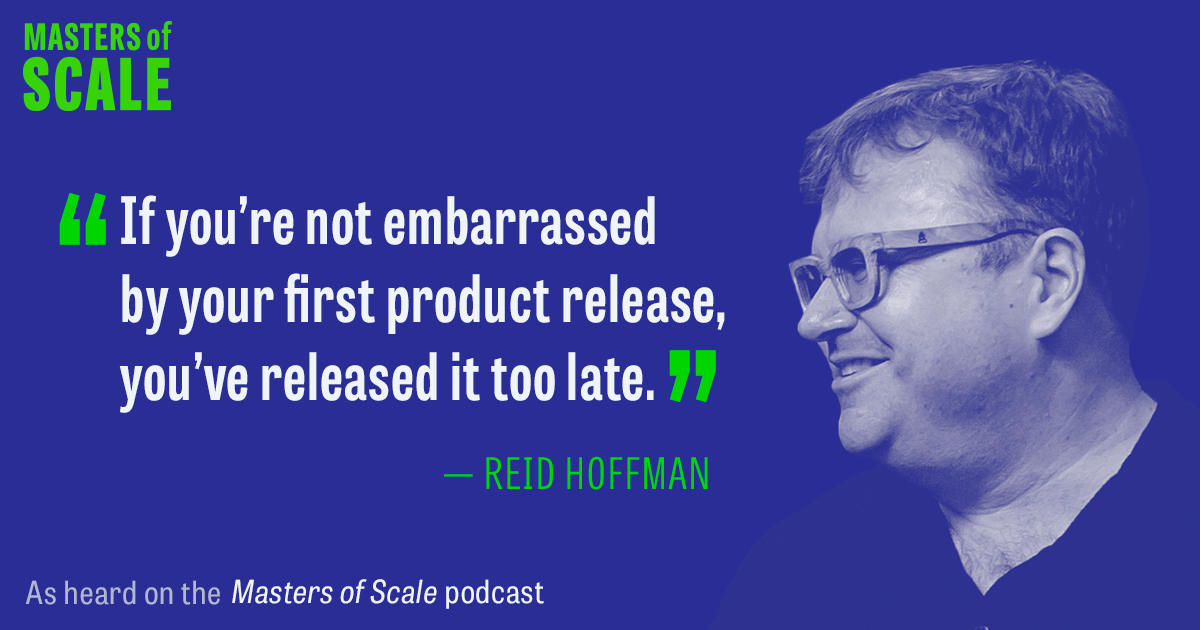 MASTERS of
SCALE

“If you’re not embarrassed by your first product release, you’ve released it too late.”

— REID HOFFMAN

As heard on the Masters of Scale podcast